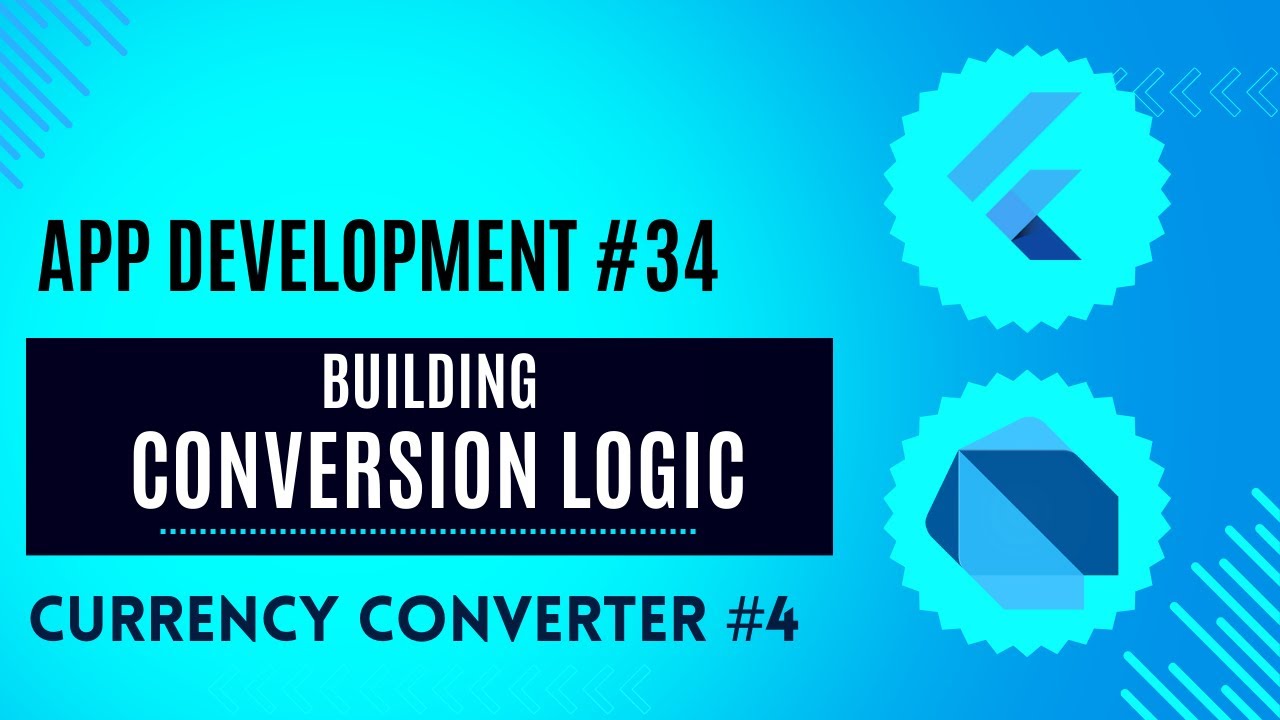 APP DEVELOPMENT #34

BUILDING
CONVERSION LOGIC

CURRENCY CONVERTER #4